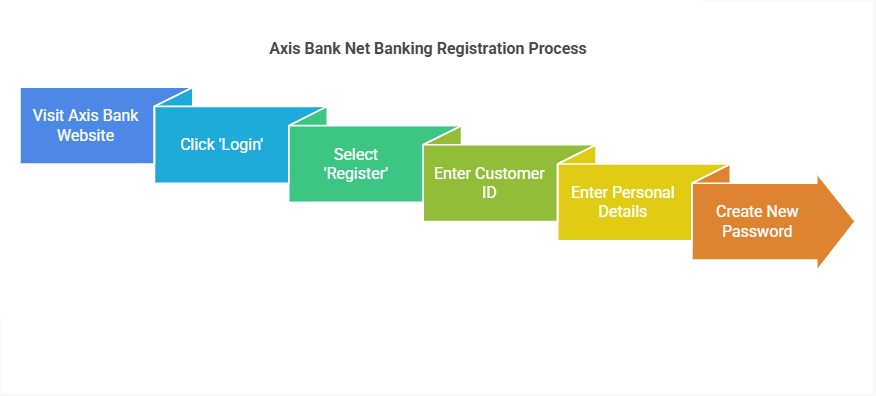 Axis Bank Net Banking Registration Process

Visit Axis Bank Website

Click 'Login'

Select 'Register'

Enter Customer ID

Enter Personal Details

Create New Password